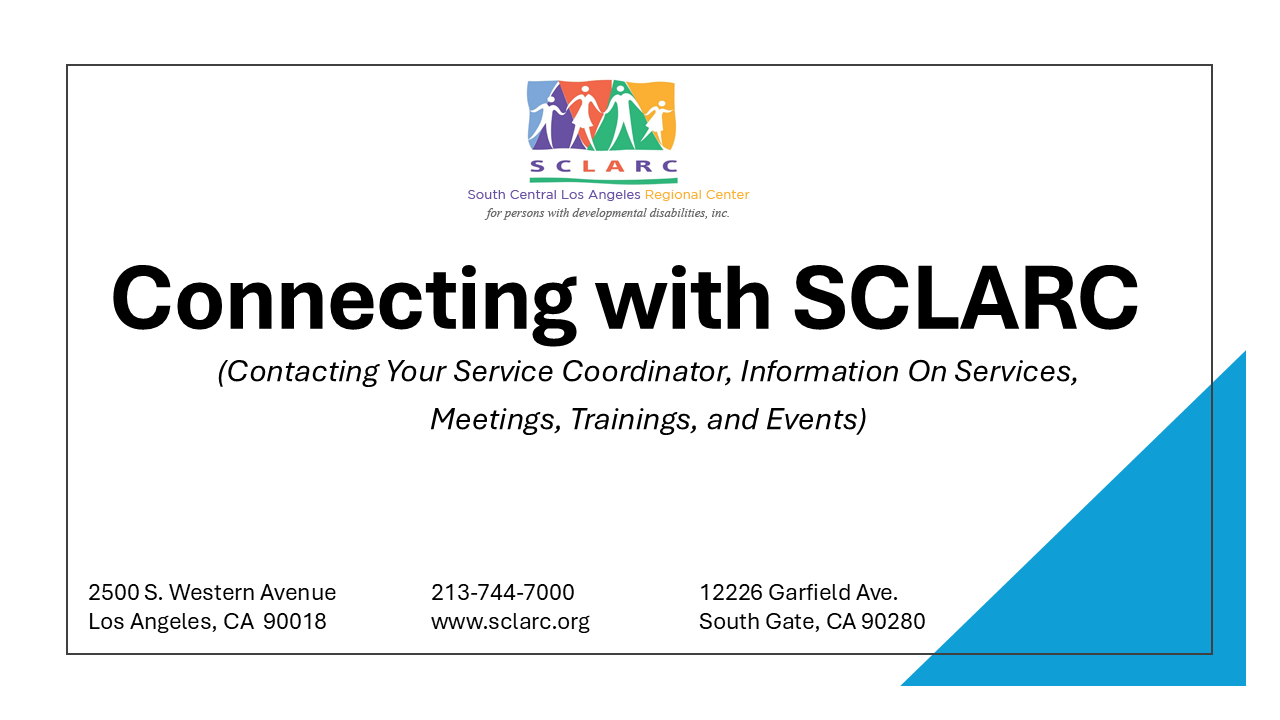 SCLARC
South Central Los Angeles Regional Center
for persons with developmental disabilities, inc.

Connecting with SCLARC

(Contacting Your Service Coordinator, Information On Services, Meetings, Trainings, and Events)

2500 S. Western Avenue
Los Angeles, CA 90018

213-744-7000
www.sclarc.org

12226 Garfield Ave.
South Gate, CA 90280